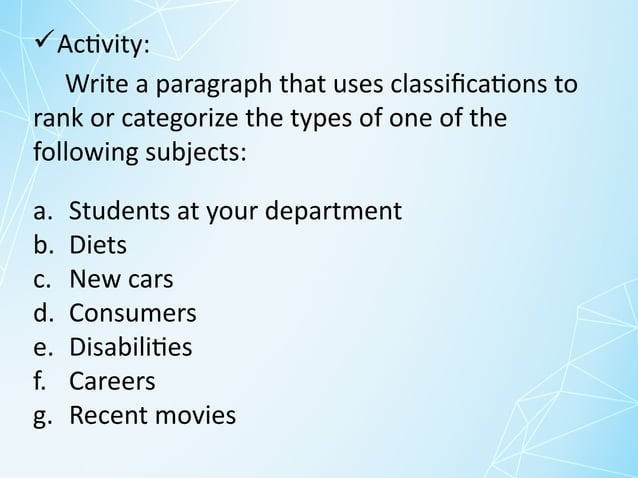 ✓ Activity:

Write a paragraph that uses classifications to rank or categorize the types of one of the following subjects:

a. Students at your department
b. Diets
c. New cars
d. Consumers
e. Disabilities
f. Careers
g. Recent movies